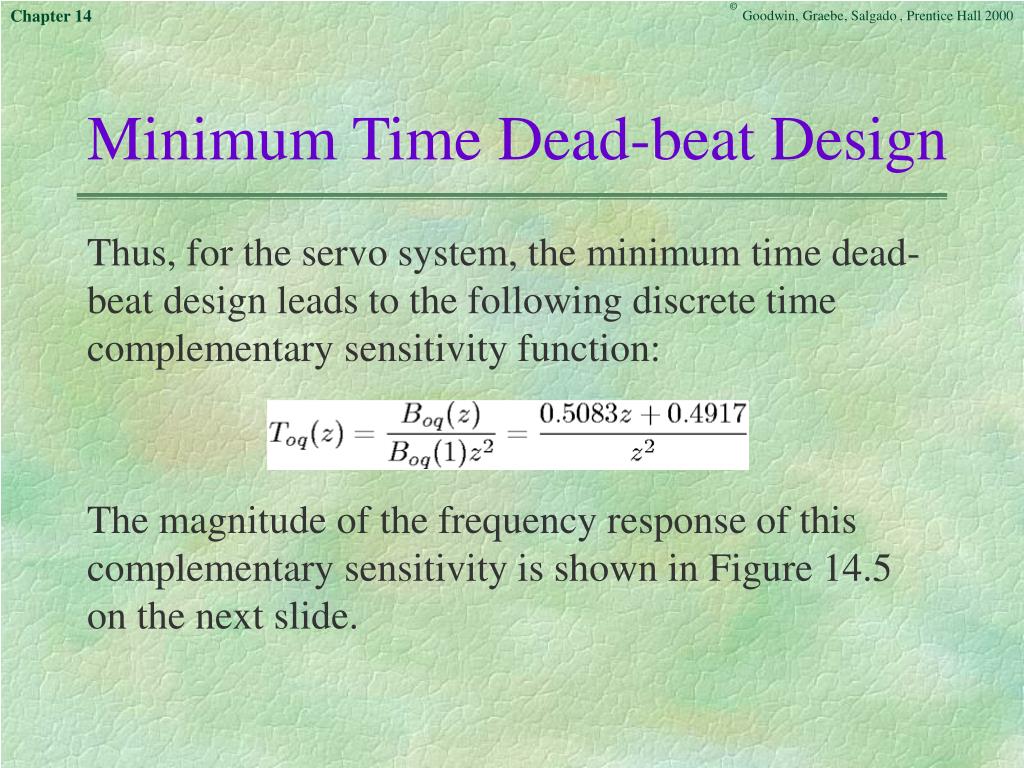 Chapter 14

© Goodwin, Graebe, Salgado , Prentice Hall 2000

Minimum Time Dead-beat Design

Thus, for the servo system, the minimum time dead-beat design leads to the following discrete time complementary sensitivity function:

$T_{oq}(z) = \frac{B_{oq}(z)}{B_{oq}(1)z^2} = \frac{0.5083z + 0.4917}{z^2}$

The magnitude of the frequency response of this complementary sensitivity is shown in Figure 14.5 on the next slide.